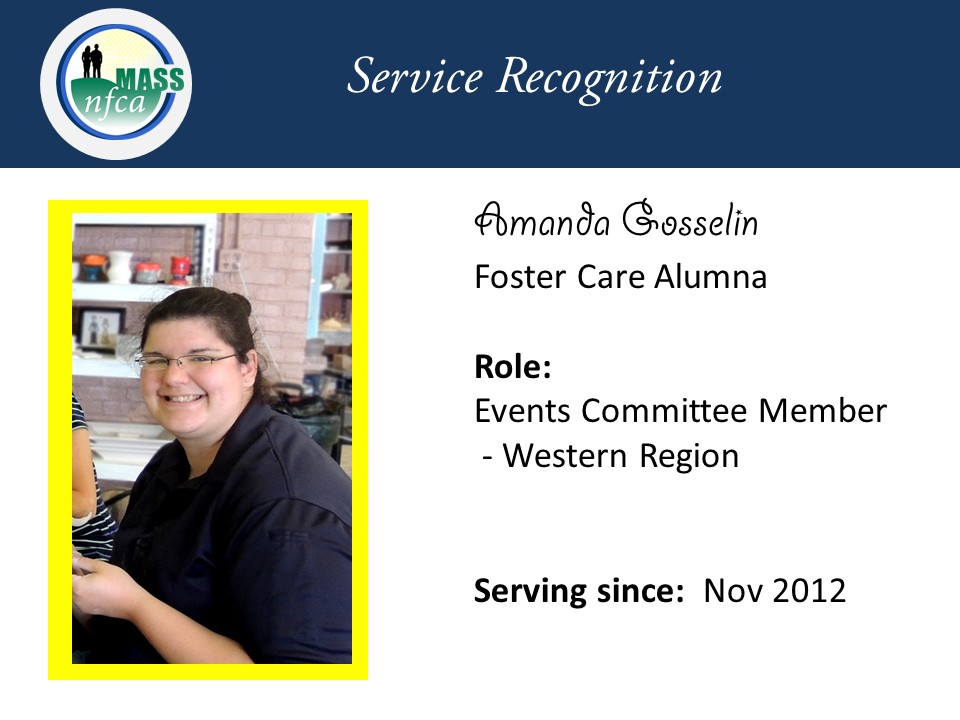 MASS nfca

Service Recognition

Amanda Gosselin
Foster Care Alumna

Role:
Events Committee Member
- Western Region

Serving since: Nov 2012